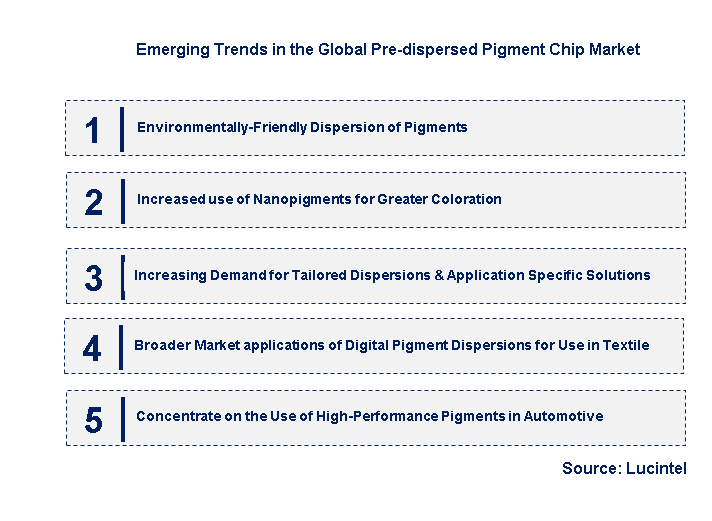 Emerging Trends in the Global Pre-dispersed Pigment Chip Market

1 Environmentally-Friendly Dispersion of Pigments

2 Increased use of Nanopigments for Greater Coloration

3 Increasing Demand for Tailored Dispersions & Application Specific Solutions

4 Broader Market applications of Digital Pigment Dispersions for Use in Textile

5 Concentrate on the Use of High-Performance Pigments in Automotive

Source: Lucintel